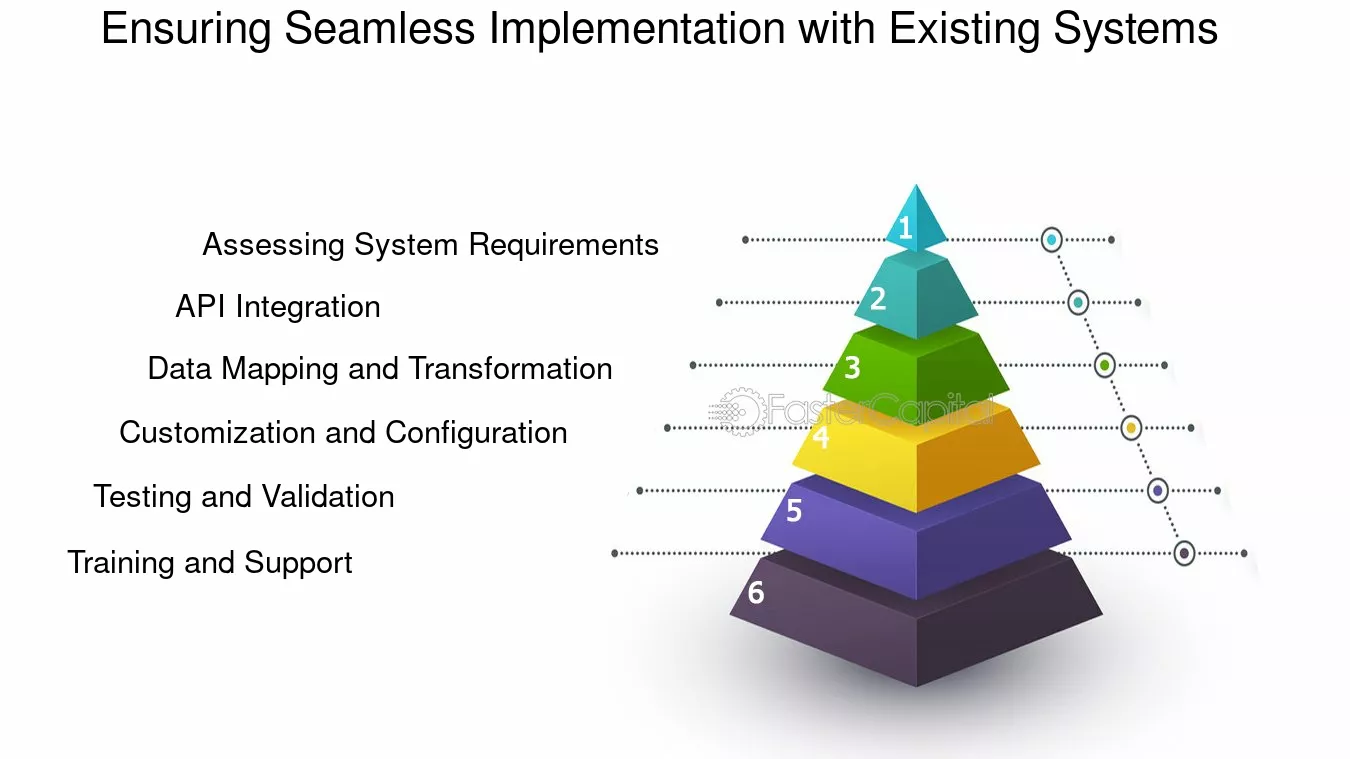 Ensuring Seamless Implementation with Existing Systems

Assessing System Requirements

API Integration

Data Mapping and Transformation

Customization and Configuration

Testing and Validation

Training and Support

1
2
3
4
5
6

FasterCapital